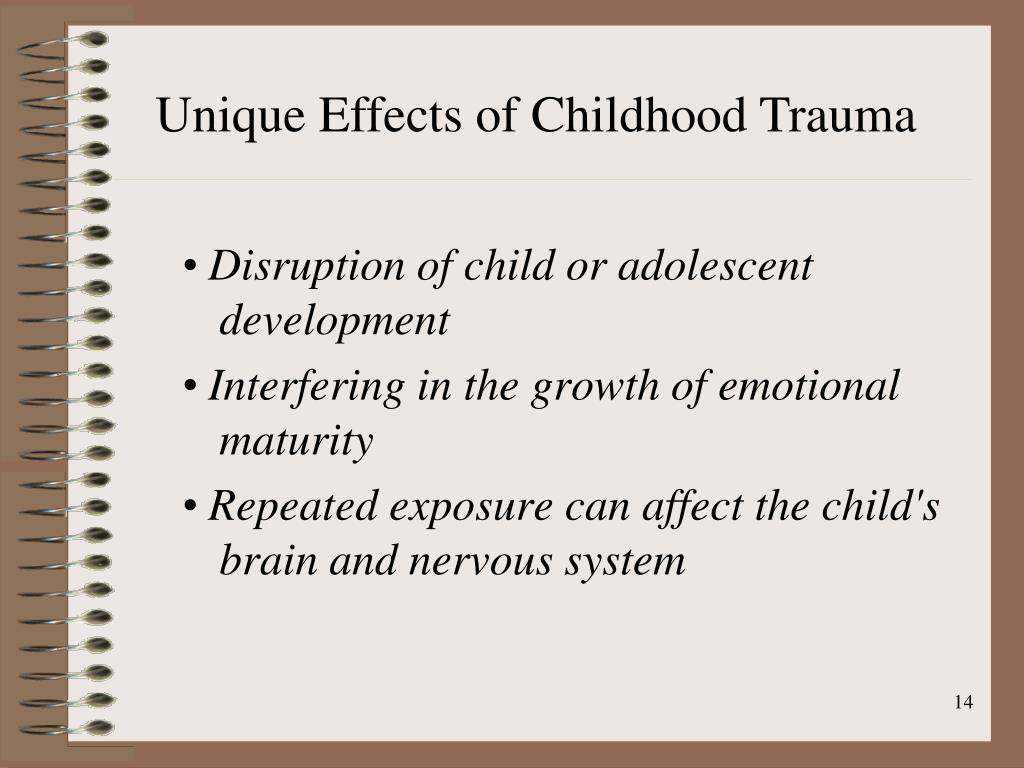 Unique Effects of Childhood Trauma

• Disruption of child or adolescent development

• Interfering in the growth of emotional maturity

• Repeated exposure can affect the child's brain and nervous system

14